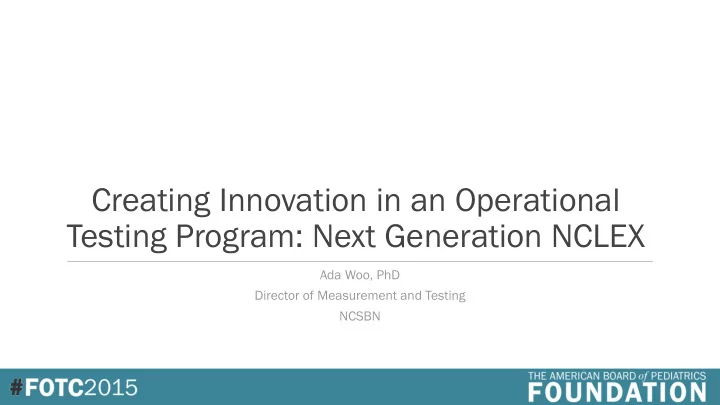 Creating Innovation in an Operational Testing Program: Next Generation NCLEX

Ada Woo, PhD

Director of Measurement and Testing

NCSBN

#FOTC2015

THE AMERICAN BOARD of PEDIATRICS
FOUNDATION